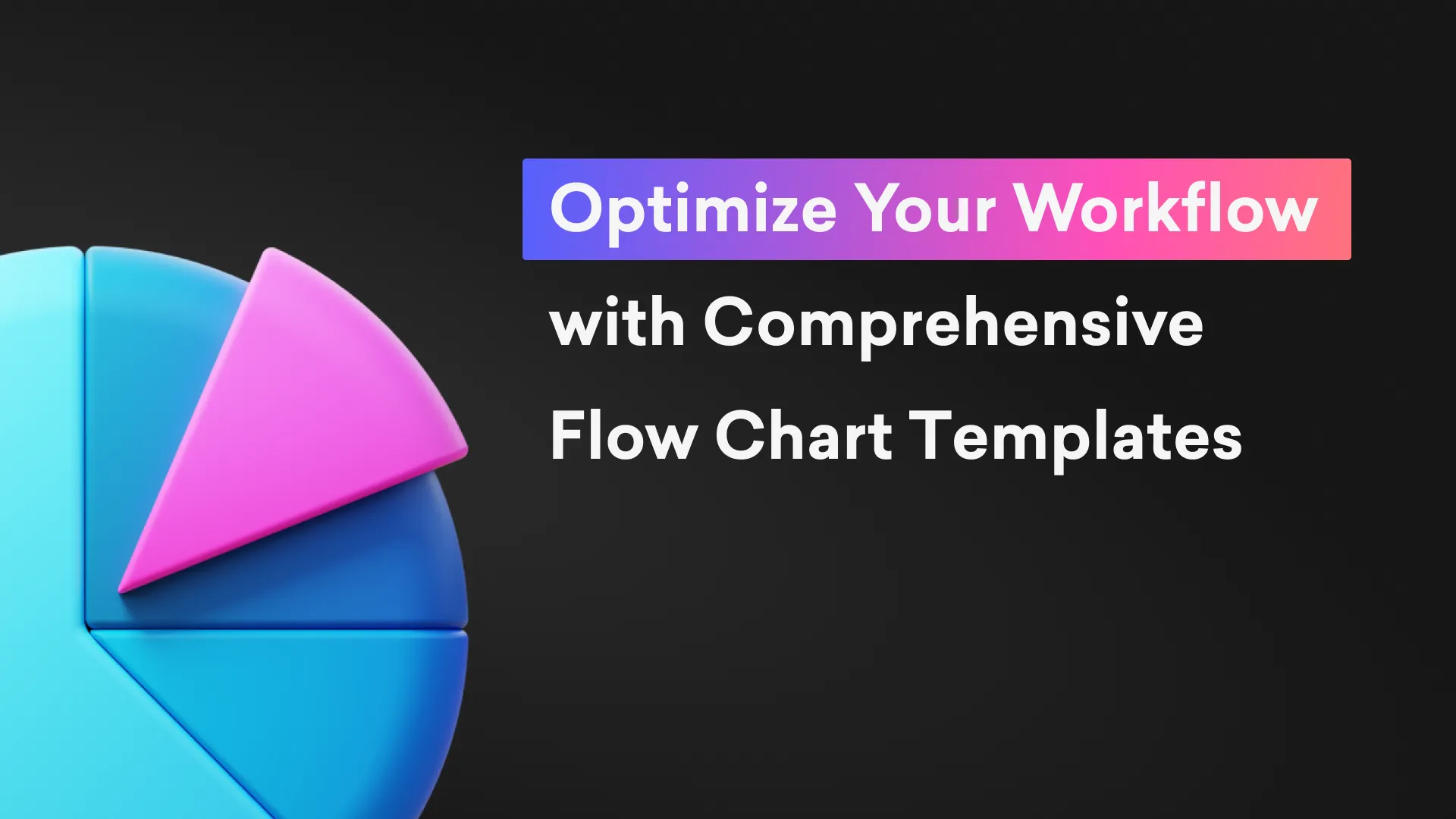 Optimize Your Workflow with Comprehensive Flow Chart Templates